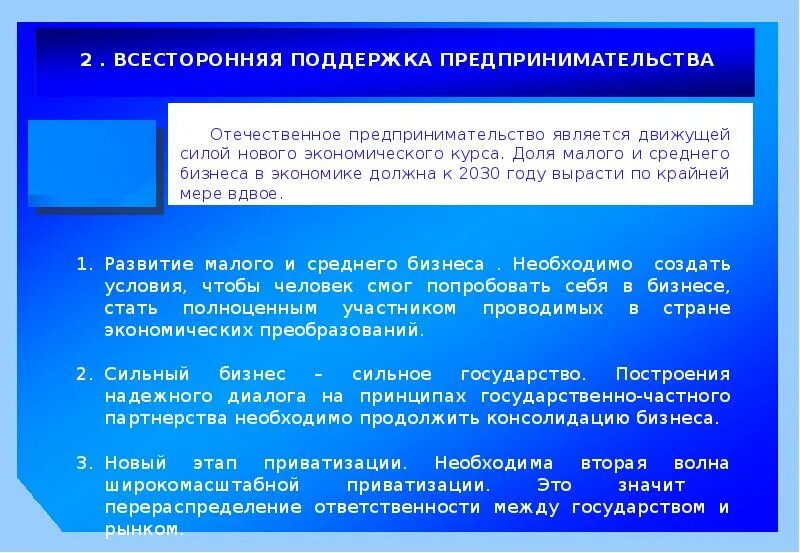 2 . ВСЕСТОРОННЯЯ ПОДДЕРЖКА ПРЕДПРИНИМАТЕЛЬСТВА

Отечественное предпринимательство является движущей силой нового экономического курса. Доля малого и среднего бизнеса в экономике должна к 2030 году вырасти по крайней мере вдвое.

1. Развитие малого и среднего бизнеса . Необходимо создать условия, чтобы человек смог попробовать себя в бизнесе, стать полноценным участником проводимых в стране экономических преобразований.

2. Сильный бизнес – сильное государство. Построения надежного диалога на принципах государственно-частного партнерства необходимо продолжить консолидацию бизнеса.

3. Новый этап приватизации. Необходима вторая волна широкомасштабной приватизации. Это значит перераспределение ответственности между государством и рынком.